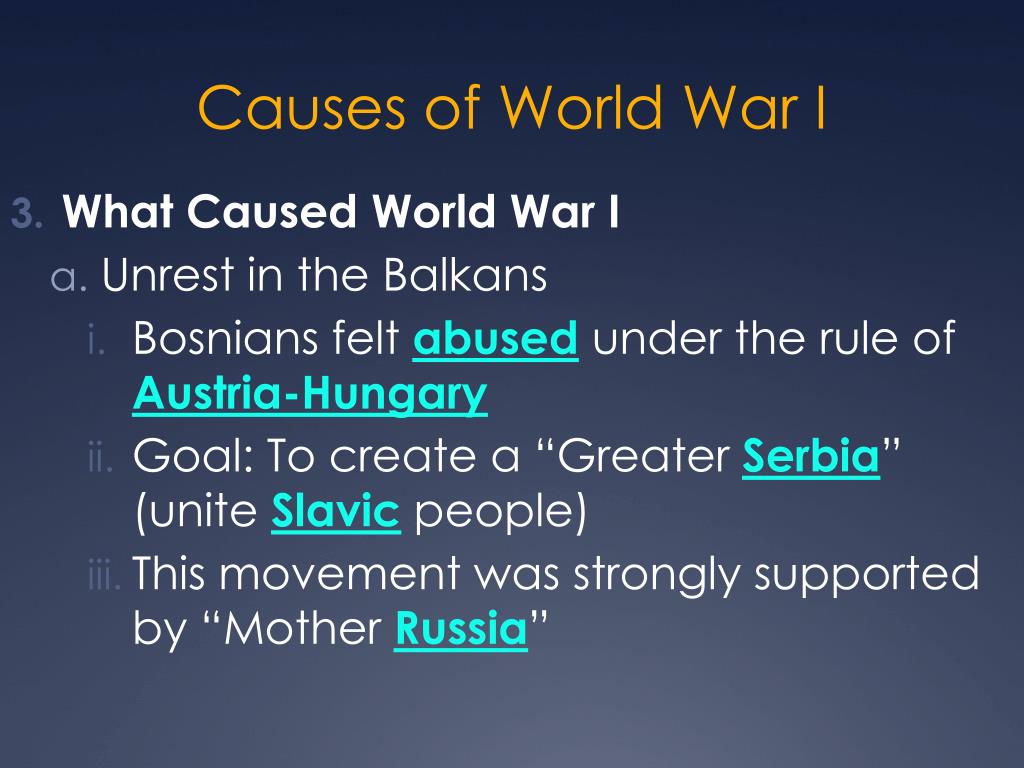 Causes of World War I

3. What Caused World War I

a. Unrest in the Balkans

i. Bosnians felt abused under the rule of Austria-Hungary

ii. Goal: To create a “Greater Serbia” (unite Slavic people)

iii. This movement was strongly supported by “Mother Russia”